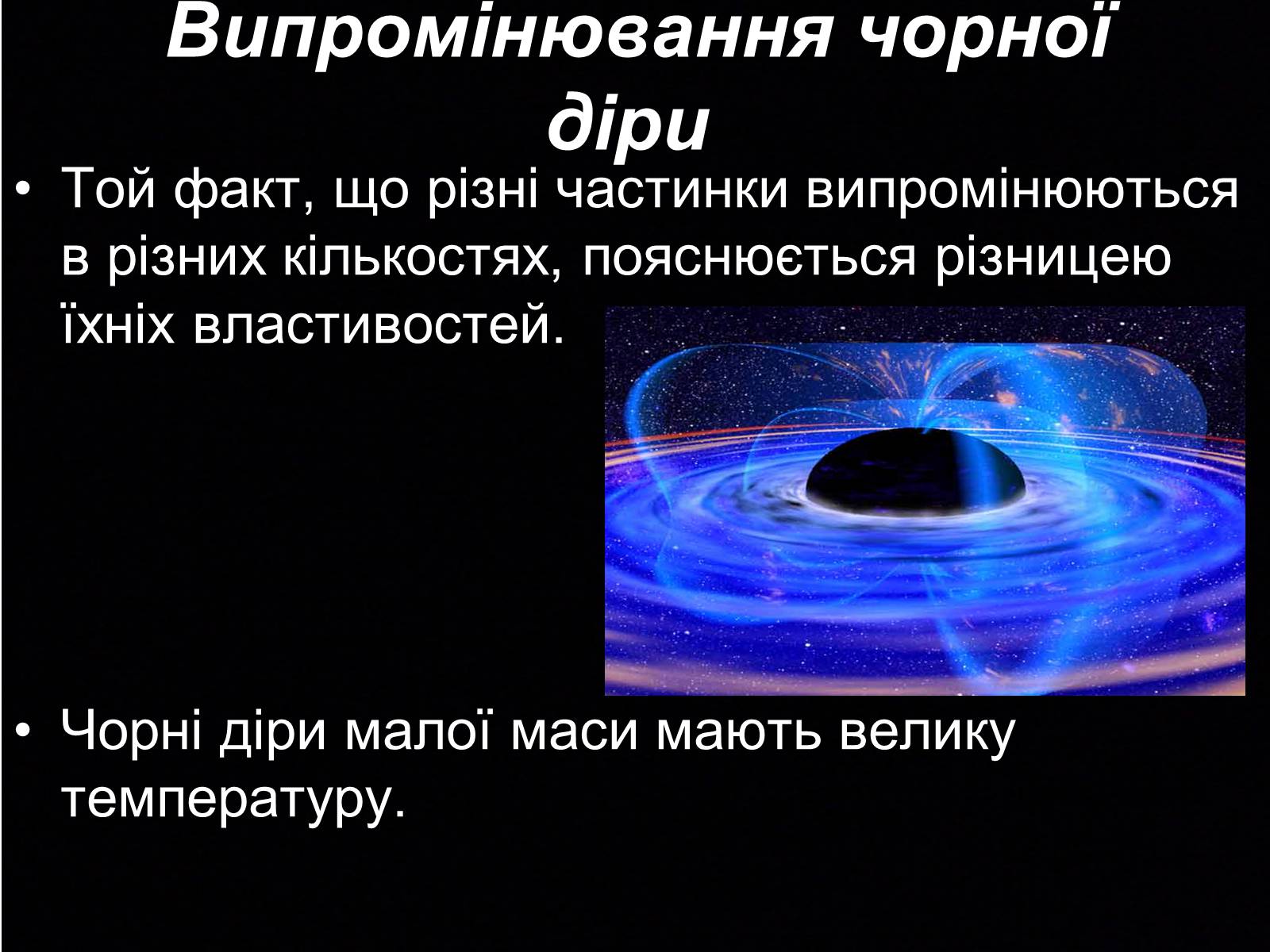 Випромінювання чорної діри

• Той факт, що різні частинки випромінюються в різних кількостях, пояснюється різницею їхніх властивостей.

• Чорні діри малої маси мають велику температуру.